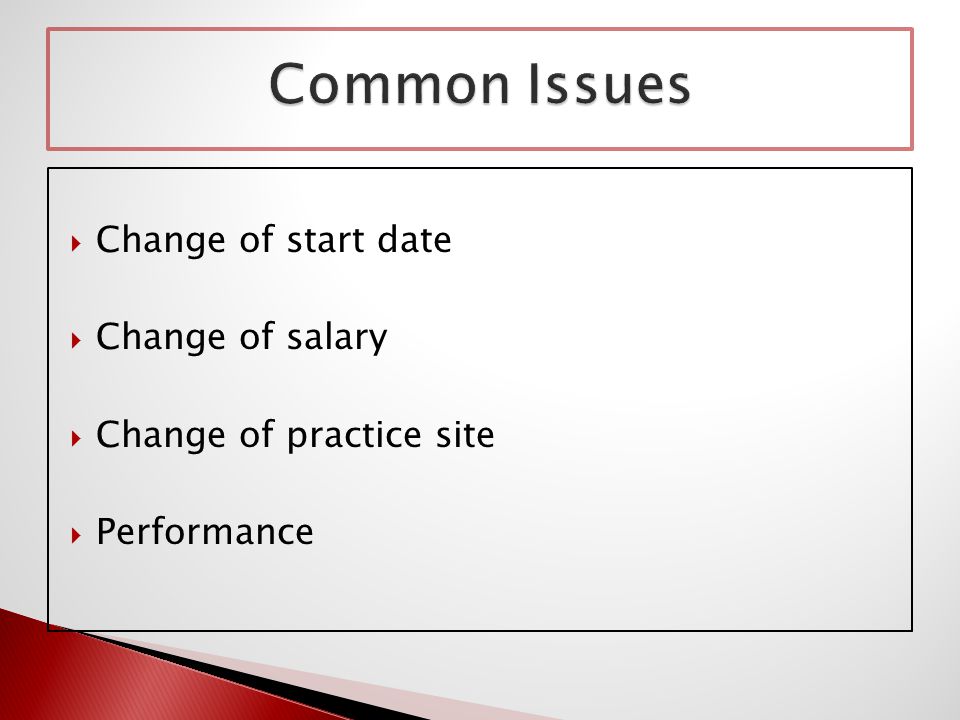 Common Issues

Change of start date

Change of salary

Change of practice site

Performance